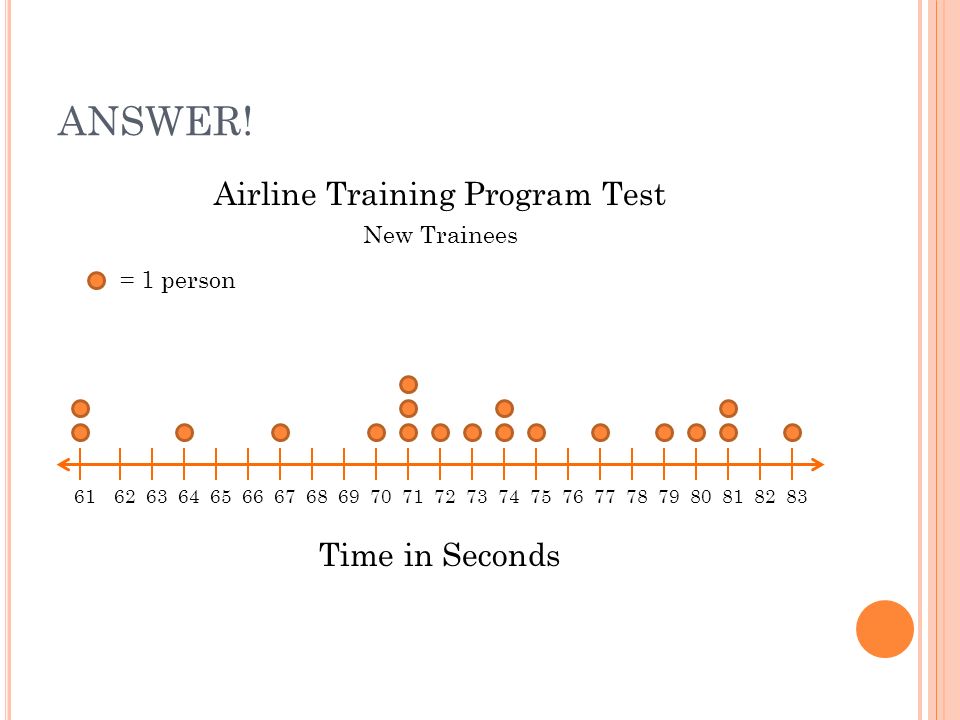 ANSWER!

Airline Training Program Test

New Trainees

= 1 person

61 62 63 64 65 66 67 68 69 70 71 72 73 74 75 76 77 78 79 80 81 82 83

Time in Seconds